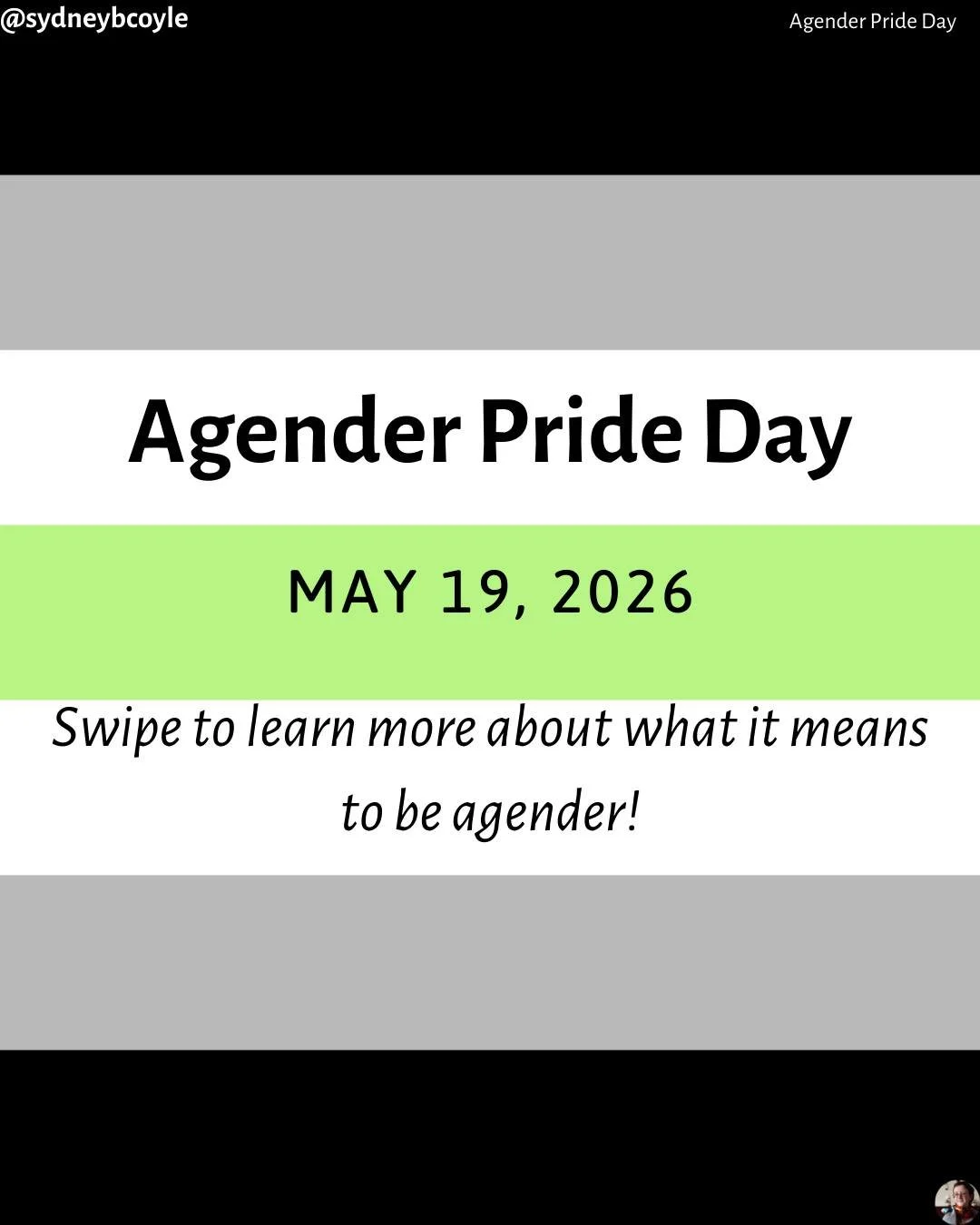 @sydneybcoyle

Agender Pride Day

Agender Pride Day

MAY 19, 2026

Swipe to learn more about what it means to be agender!